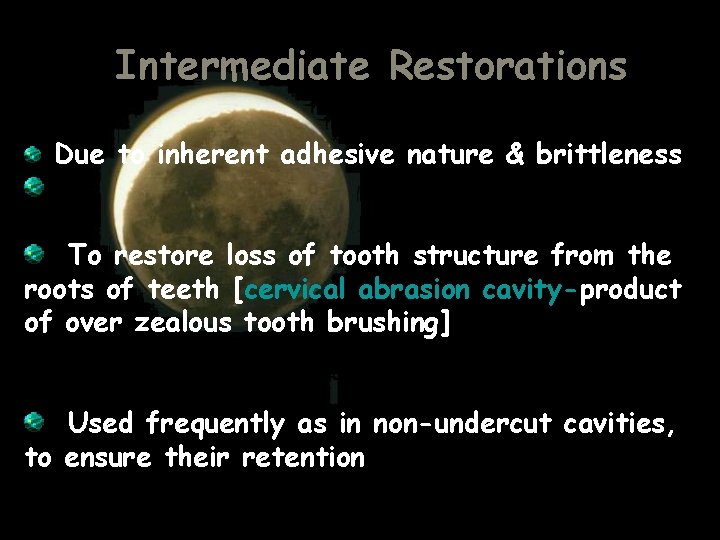 Intermediate Restorations

Due to inherent adhesive nature & brittleness

To restore loss of tooth structure from the roots of teeth [cervical abrasion cavity-product of over zealous tooth brushing]

Used frequently as in non-undercut cavities, to ensure their retention